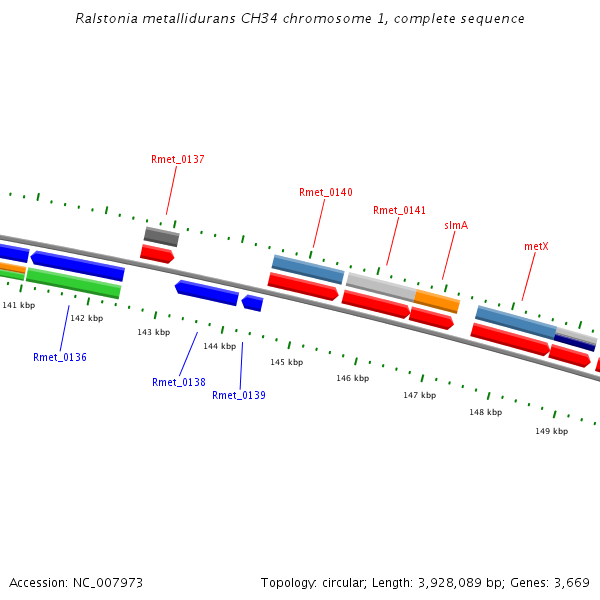 Ralstonia metallidurans CH34 chromosome 1, complete sequence

Rmet_0137

Rmet_0140

Rmet_0141

slmA

metX

141 kbp

142 kbp

143 kbp

144 kbp

145 kbp

146 kbp

147 kbp

148 kbp

149 kbp

Rmet_0136

Rmet_0138

Rmet_0139

Accession: NC_007973

Topology: circular; Length: 3,928,089 bp; Genes: 3,669